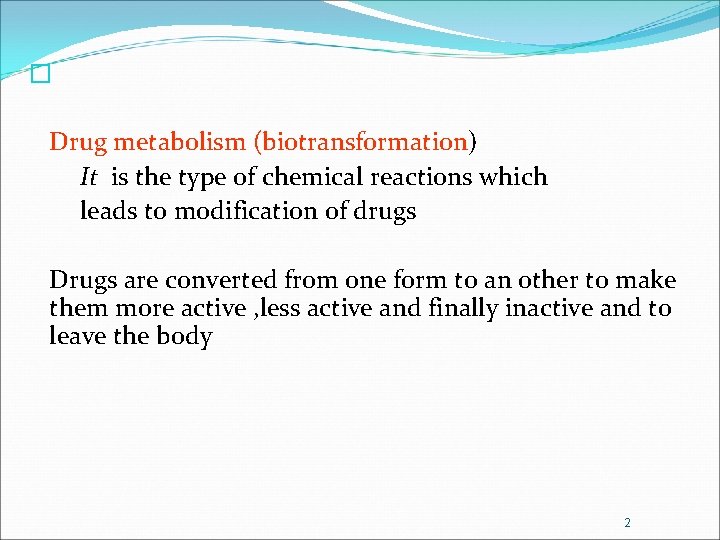 Drug metabolism (biotransformation)

It is the type of chemical reactions which leads to modification of drugs

Drugs are converted from one form to an other to make them more active ,less active and finally inactive and to leave the body

2